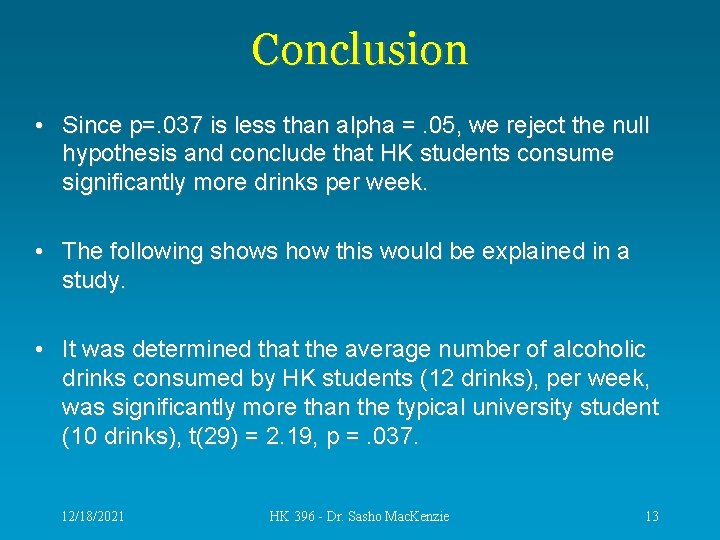 Conclusion

• Since p=.037 is less than alpha = .05, we reject the null hypothesis and conclude that HK students consume significantly more drinks per week.

• The following shows how this would be explained in a study.

• It was determined that the average number of alcoholic drinks consumed by HK students (12 drinks), per week, was significantly more than the typical university student (10 drinks), t(29) = 2.19, p = .037.

12/18/2021

HK 396 - Dr. Sasho MacKenzie

13